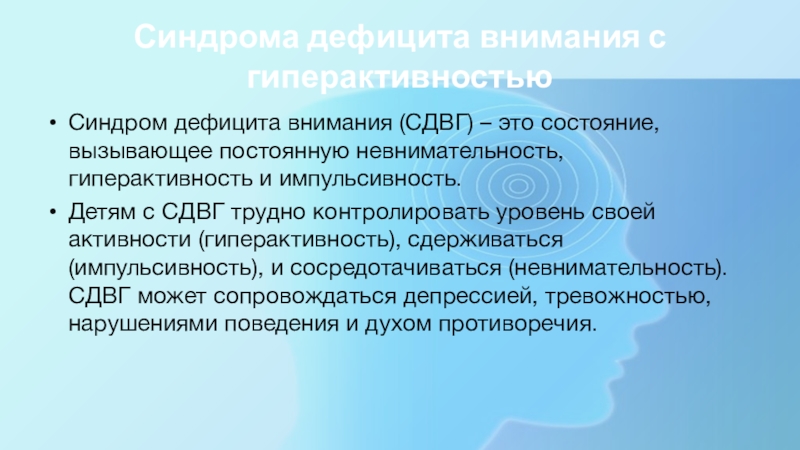 Синдрома дефицита внимания с гиперактивностью

• Синдром дефицита внимания (СДВГ) – это состояние, вызывающее постоянную невнимательность, гиперактивность и импульсивность.

• Детям с СДВГ трудно контролировать уровень своей активности (гиперактивность), сдерживаться (импульсивность), и сосредотачиваться (невнимательность). СДВГ может сопровождаться депрессией, тревожностью, нарушениями поведения и духом противоречия.